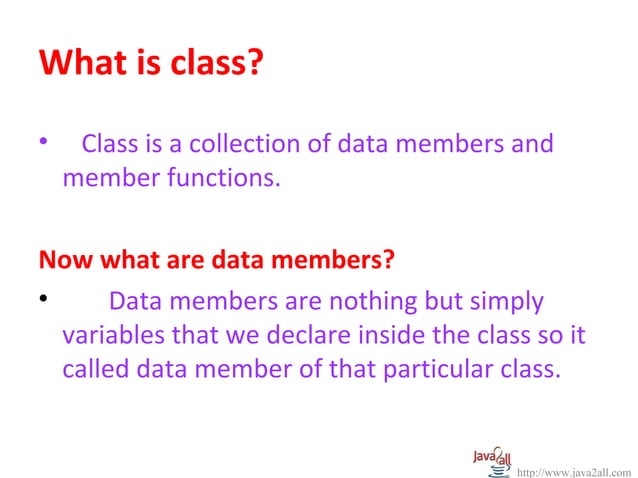 What is class?

• Class is a collection of data members and member functions.

Now what are data members?

• Data members are nothing but simply variables that we declare inside the class so it called data member of that particular class.

Java2all
http://www.java2all.com